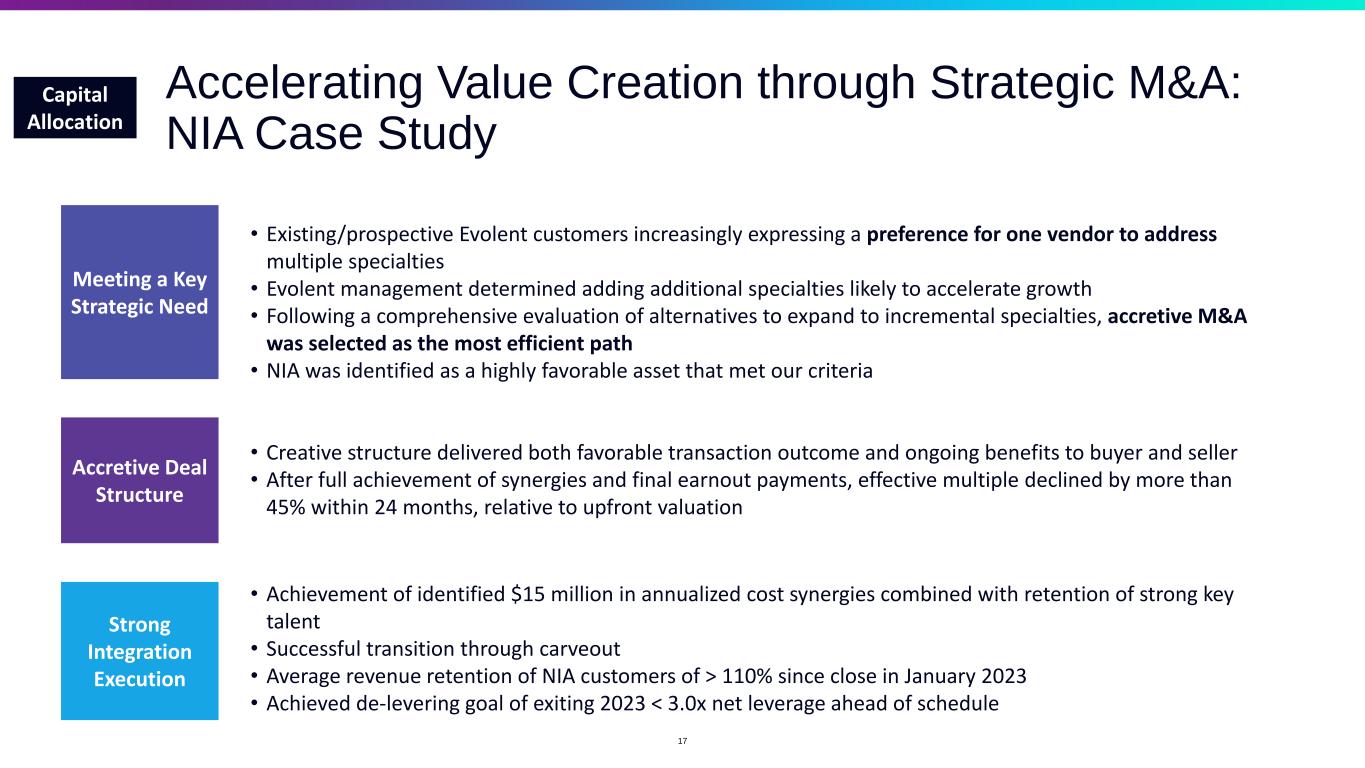 Capital Allocation

Accelerating Value Creation through Strategic M&A: NIA Case Study

Meeting a Key Strategic Need

• Existing/prospective Evolent customers increasingly expressing a preference for one vendor to address multiple specialties
• Evolent management determined adding additional specialties likely to accelerate growth
• Following a comprehensive evaluation of alternatives to expand to incremental specialties, accretive M&A was selected as the most efficient path
• NIA was identified as a highly favorable asset that met our criteria

Accretive Deal Structure

• Creative structure delivered both favorable transaction outcome and ongoing benefits to buyer and seller
• After full achievement of synergies and final earnout payments, effective multiple declined by more than 45% within 24 months, relative to upfront valuation

Strong Integration Execution

• Achievement of identified $15 million in annualized cost synergies combined with retention of strong key talent
• Successful transition through carveout
• Average revenue retention of NIA customers of > 110% since close in January 2023
• Achieved de-levering goal of exiting 2023 < 3.0x net leverage ahead of schedule

17